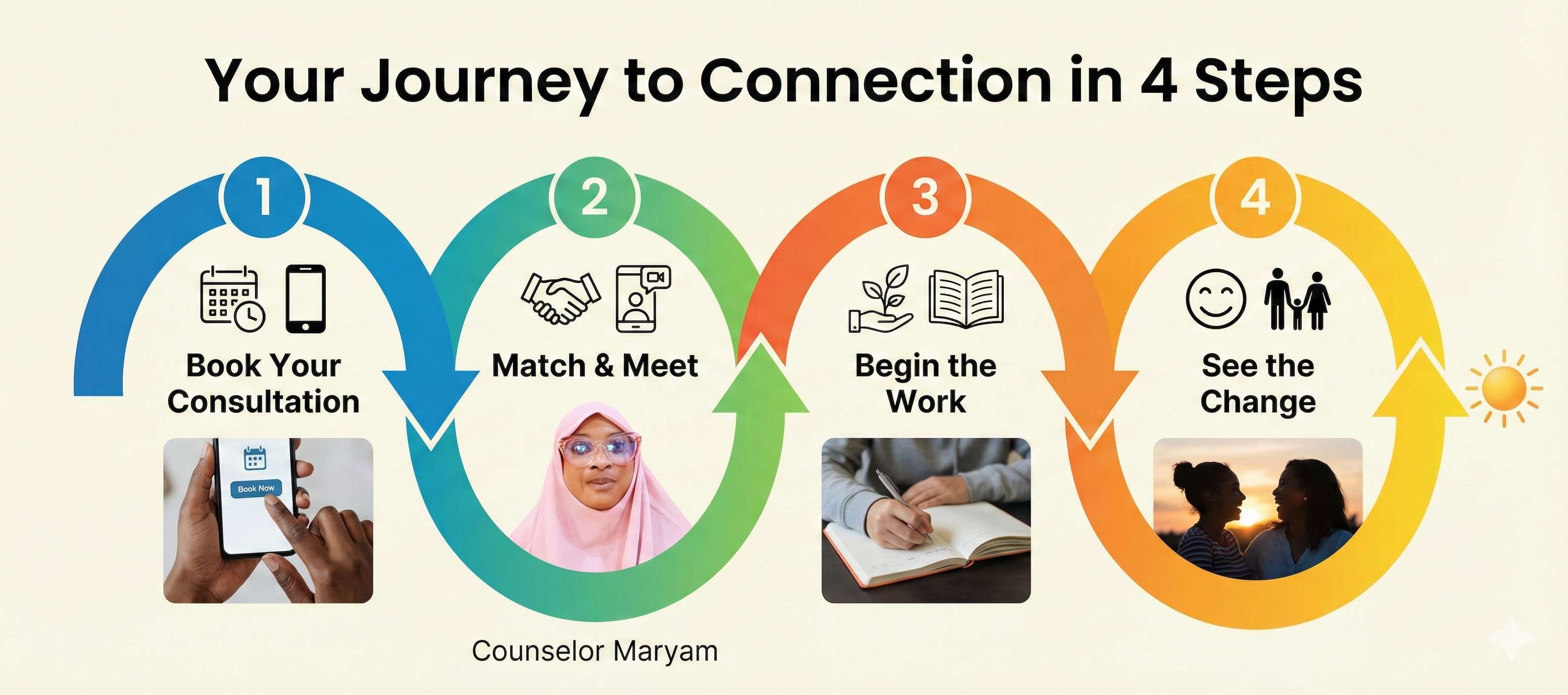 Your Journey to Connection in 4 Steps

1

Book Your Consultation

Book Now

2

Match & Meet

Counselor Maryam

3

Begin the Work

4

See the Change